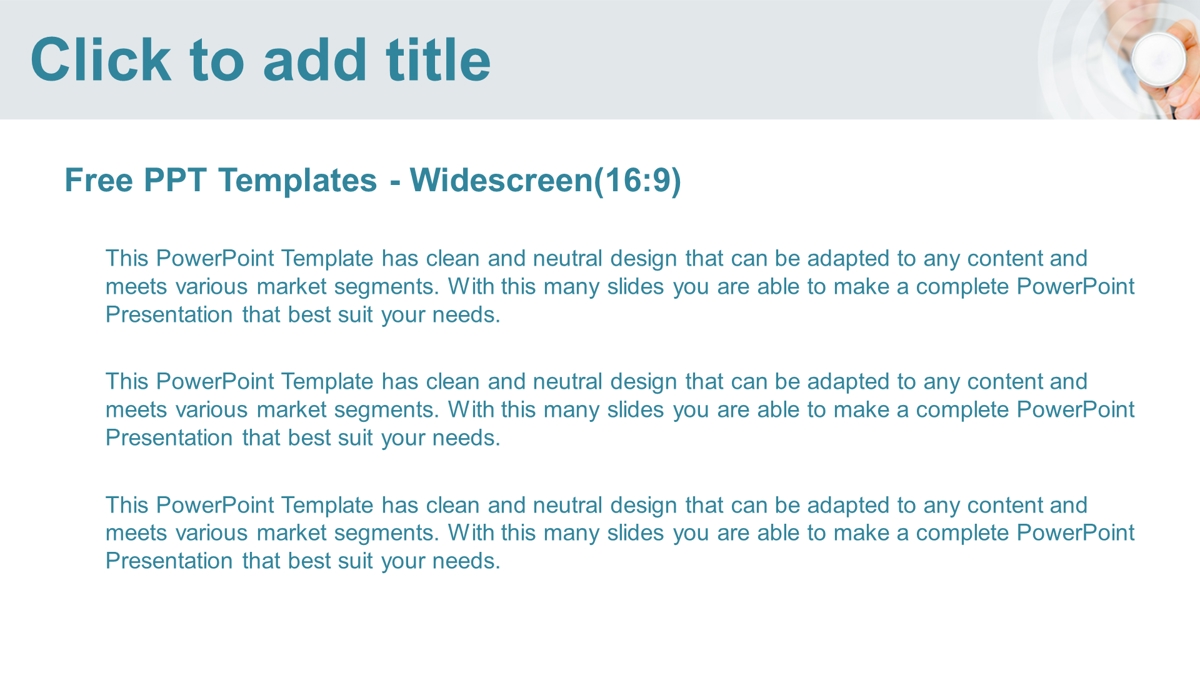 Click to add title

Free PPT Templates - Widescreen(16:9)

This PowerPoint Template has clean and neutral design that can be adapted to any content and meets various market segments. With this many slides you are able to make a complete PowerPoint Presentation that best suit your needs.

This PowerPoint Template has clean and neutral design that can be adapted to any content and meets various market segments. With this many slides you are able to make a complete PowerPoint Presentation that best suit your needs.

This PowerPoint Template has clean and neutral design that can be adapted to any content and meets various market segments. With this many slides you are able to make a complete PowerPoint Presentation that best suit your needs.